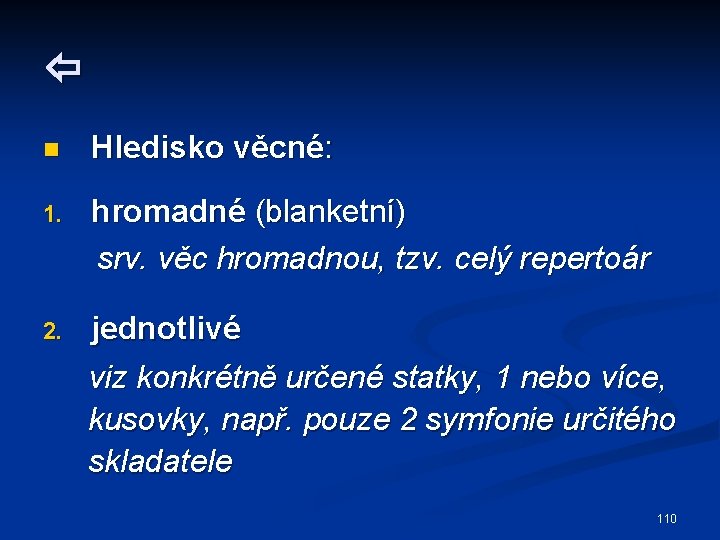 ⇦

Hledisko věcné:

1. hromadné (blanketní)
srv. věc hromadnou, tzv. celý repertoár

2. jednotlivé
viz konkrétně určené statky, 1 nebo více, kusovky, např. pouze 2 symfonie určitého skladatele

110